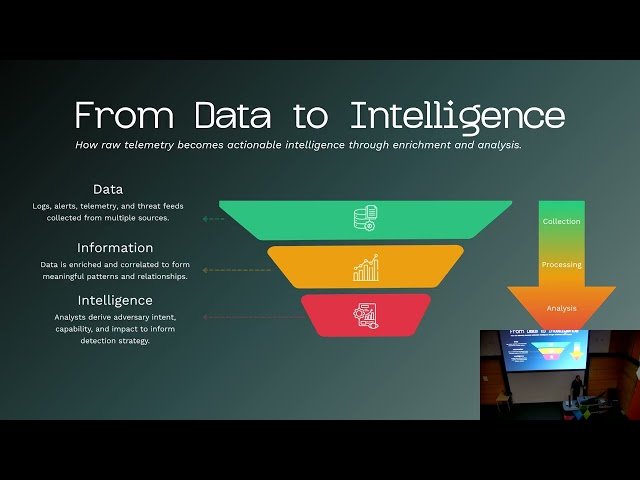 From Data to Intelligence

How raw telemetry becomes actionable intelligence through enrichment and analysis.

Data

Logs, alerts, telemetry, and threat feeds collected from multiple sources.

Information

Data is enriched and correlated to form meaningful patterns and relationships.

Intelligence

Analysts derive adversary intent, capability, and impact to inform detection strategy.

Collection

Processing

Analysis

From Data to Intelligence